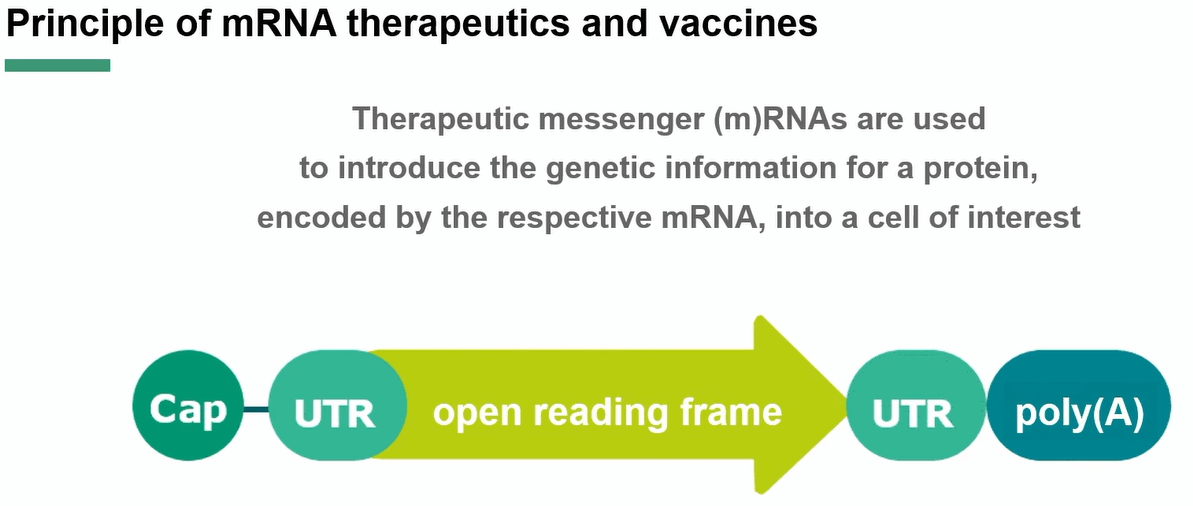 Principle of mRNA therapeutics and vaccines

Therapeutic messenger (m)RNAs are used to introduce the genetic information for a protein, encoded by the respective mRNA, into a cell of interest

Cap UTR open reading frame UTR poly(A)